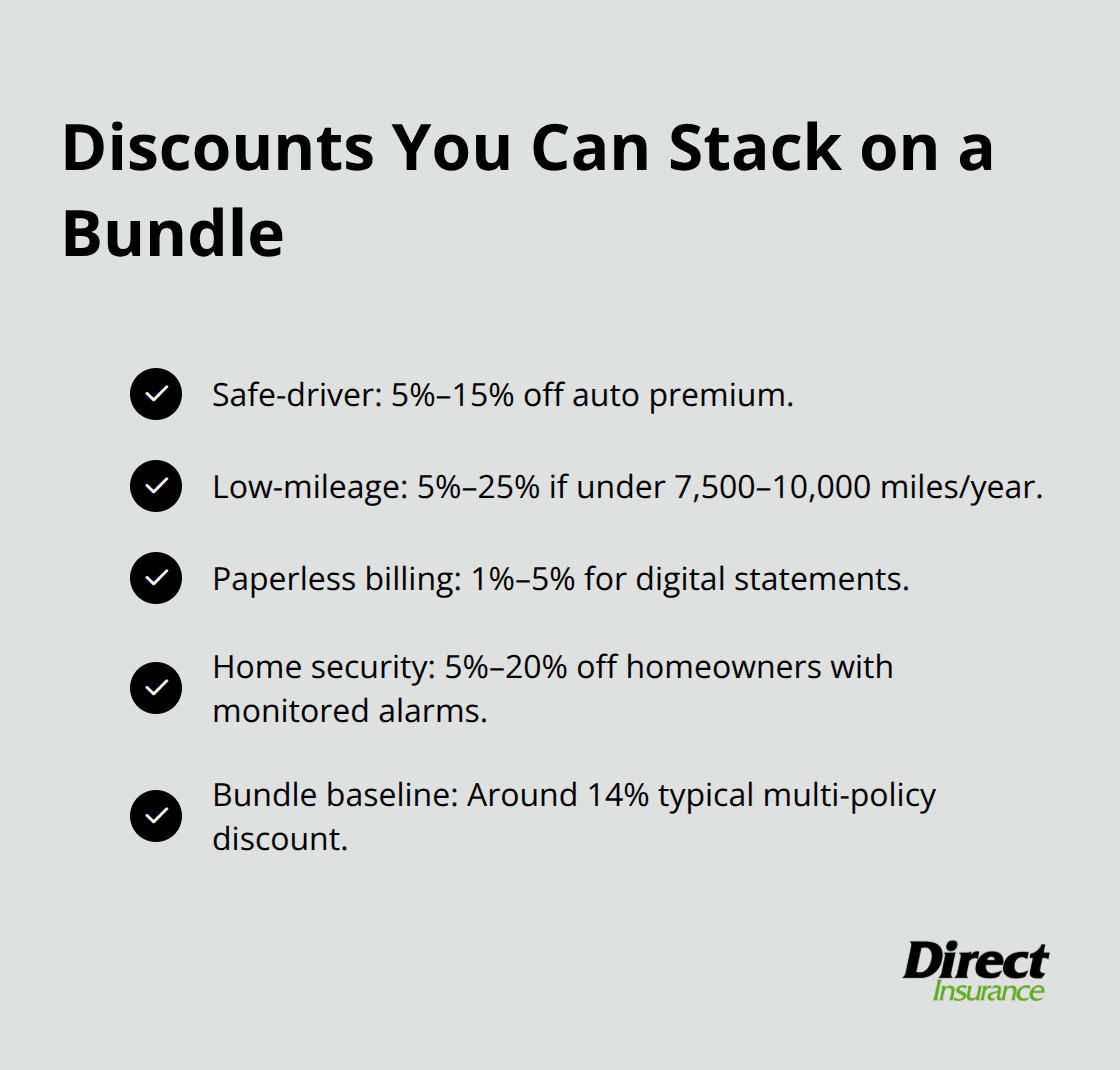 Discounts You Can Stack on a Bundle

Safe-driver: 5%–15% off auto premium.

Low-mileage: 5%–25% if under 7,500–10,000 miles/year.

Paperless billing: 1%–5% for digital statements.

Home security: 5%–20% off homeowners with monitored alarms.

Bundle baseline: Around 14% typical multi-policy discount.

Direct Insurance